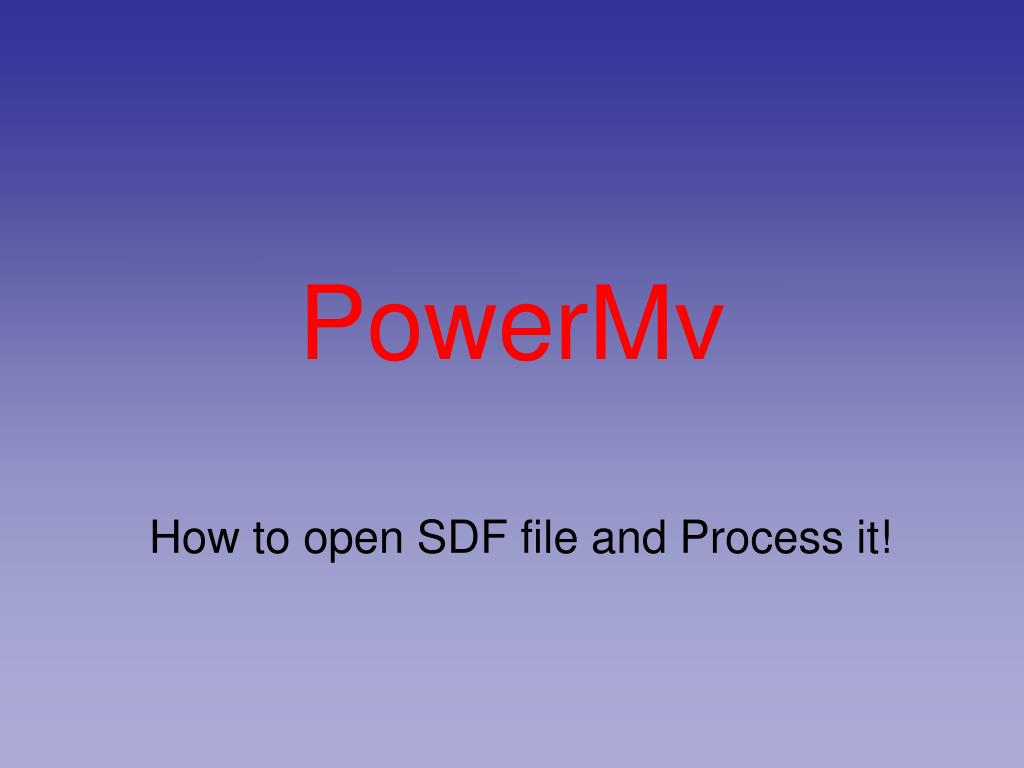 PowerMv

How to open SDF file and Process it!